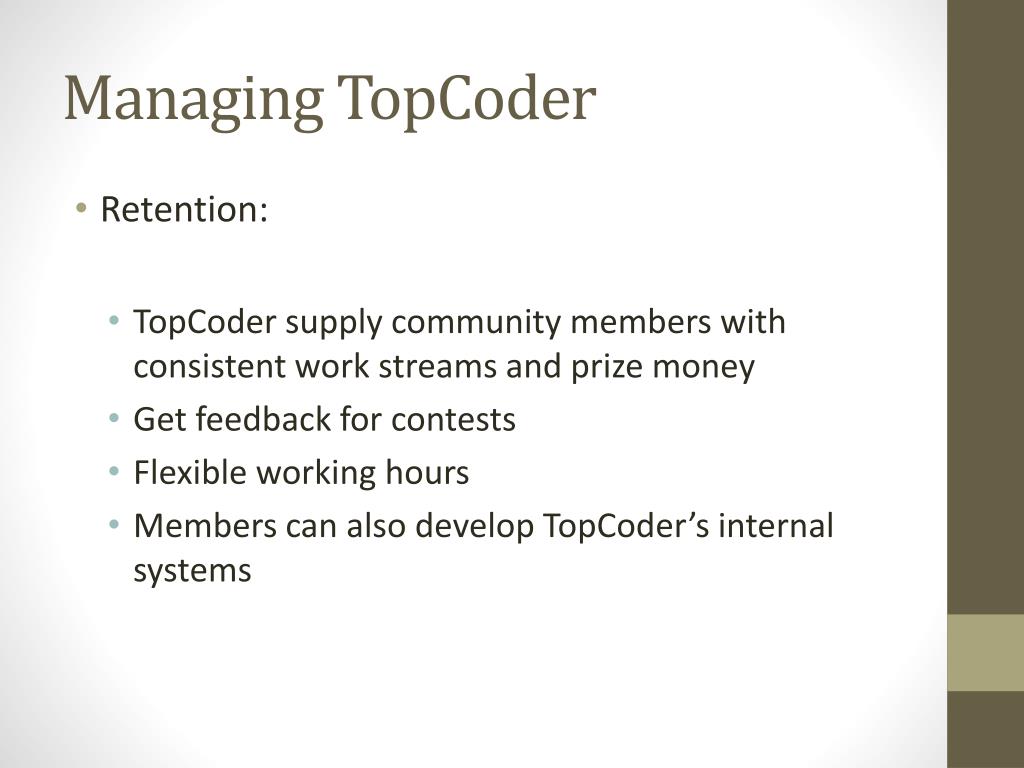 Managing TopCoder

• Retention:

• TopCoder supply community members with consistent work streams and prize money
• Get feedback for contests
• Flexible working hours
• Members can also develop TopCoder’s internal systems